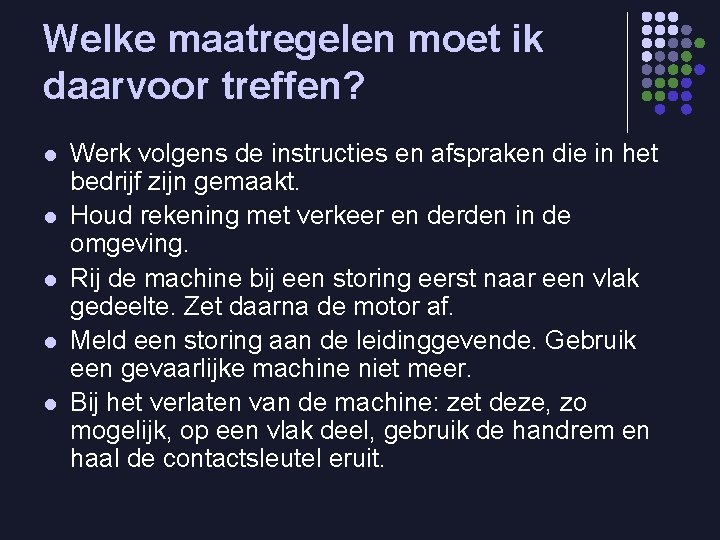 Welke maatregelen moet ik daarvoor treffen?

- Werk volgens de instructies en afspraken die in het bedrijf zijn gemaakt.
- Houd rekening met verkeer en derden in de omgeving.
- Rij de machine bij een storing eerst naar een vlak gedeelte. Zet daarna de motor af.
- Meld een storing aan de leidinggevende. Gebruik een gevaarlijke machine niet meer.
- Bij het verlaten van de machine: zet deze, zo mogelijk, op een vlak deel, gebruik de handrem en haal de contactsleutel eruit.